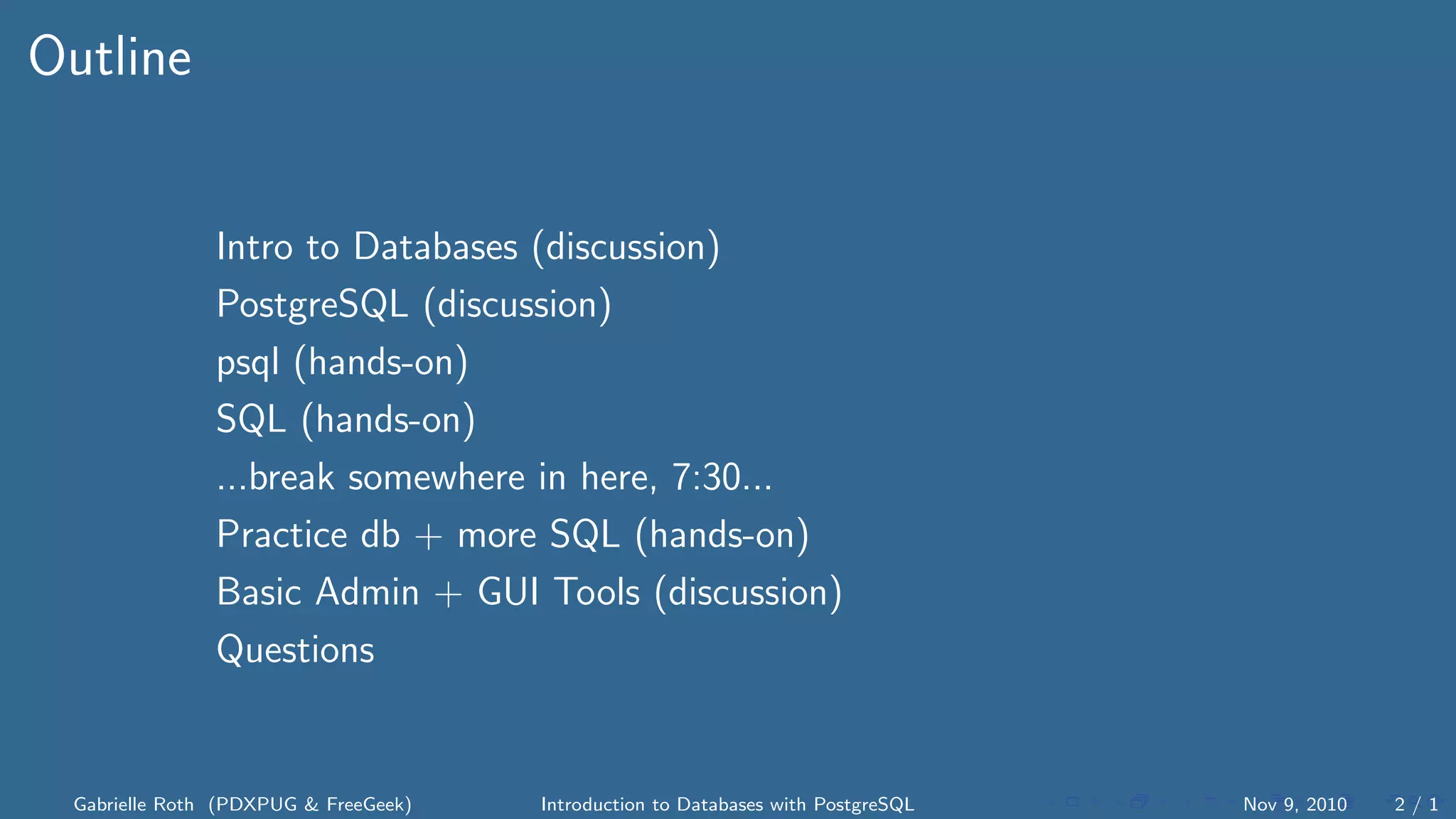 Outline

Intro to Databases (discussion)

PostgreSQL (discussion)

psql (hands-on)

SQL (hands-on)

...break somewhere in here, 7:30...

Practice db + more SQL (hands-on)

Basic Admin + GUI Tools (discussion)

Questions

Gabrielle Roth (PDXPUG & FreeGeek) Introduction to Databases with PostgreSQL Nov 9, 2010 2 / 1